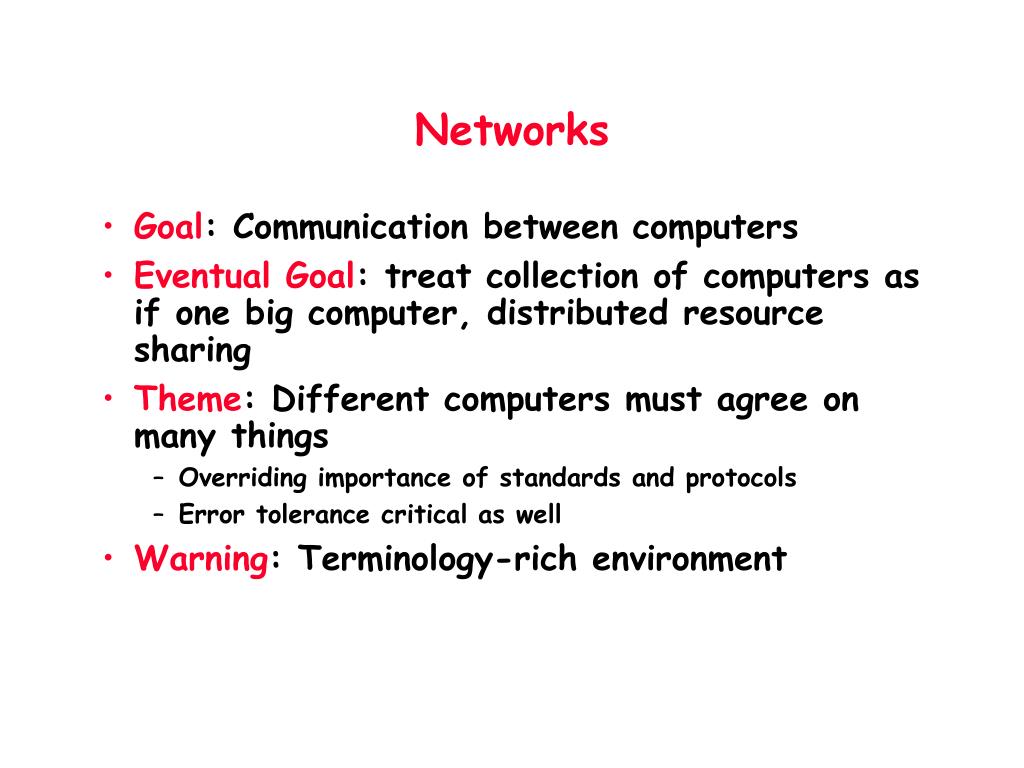 Networks

• Goal: Communication between computers
• Eventual Goal: treat collection of computers as if one big computer, distributed resource sharing
• Theme: Different computers must agree on many things
 – Overriding importance of standards and protocols
 – Error tolerance critical as well
• Warning: Terminology-rich environment